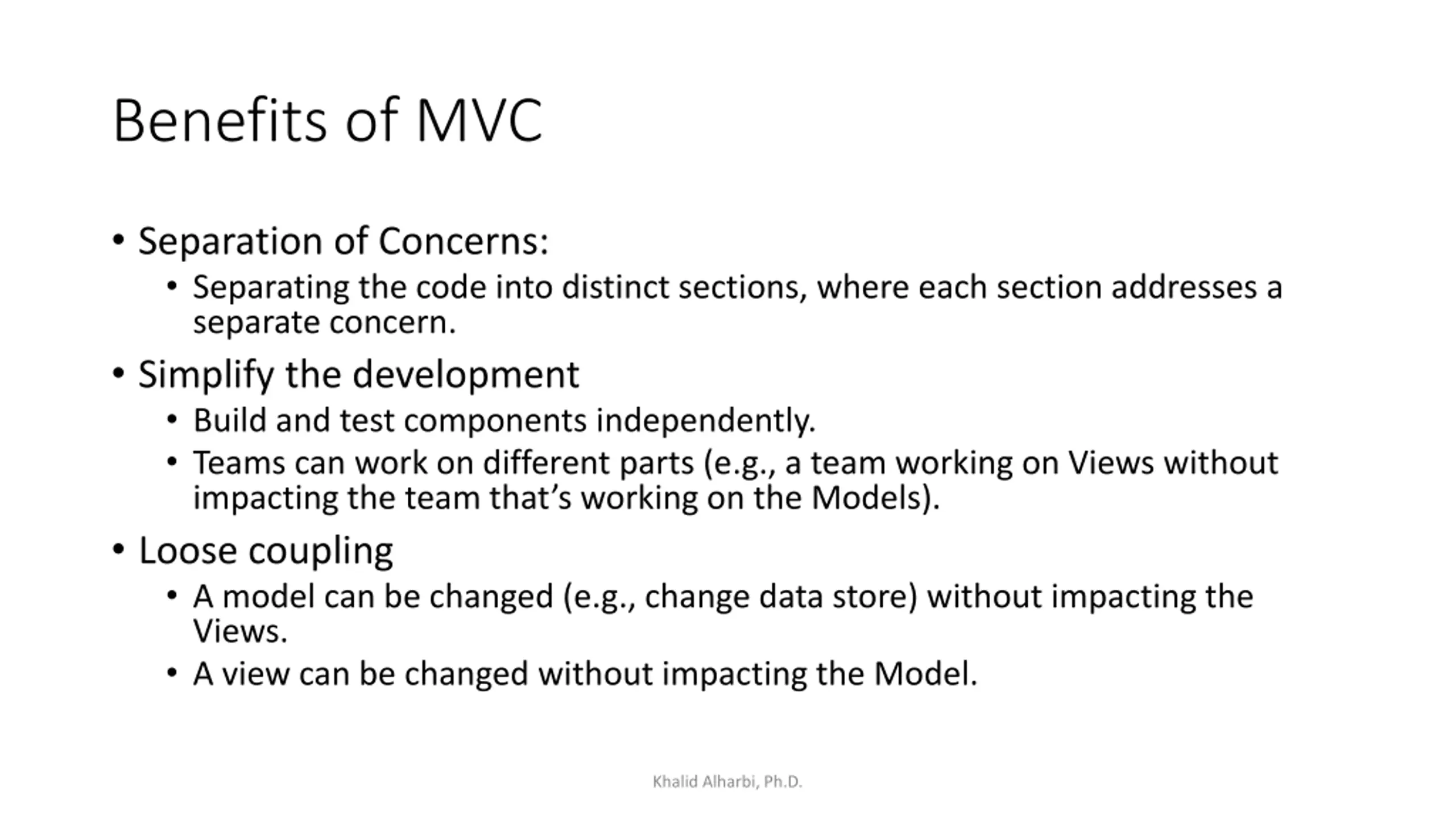 Benefits of MVC

• Separation of Concerns:
  • Separating the code into distinct sections, where each section addresses a separate concern.
• Simplify the development
  • Build and test components independently.
  • Teams can work on different parts (e.g., a team working on Views without impacting the team that's working on the Models).
• Loose coupling
  • A model can be changed (e.g., change data store) without impacting the Views.
  • A view can be changed without impacting the Model.

Khalid Alharbi, Ph.D.